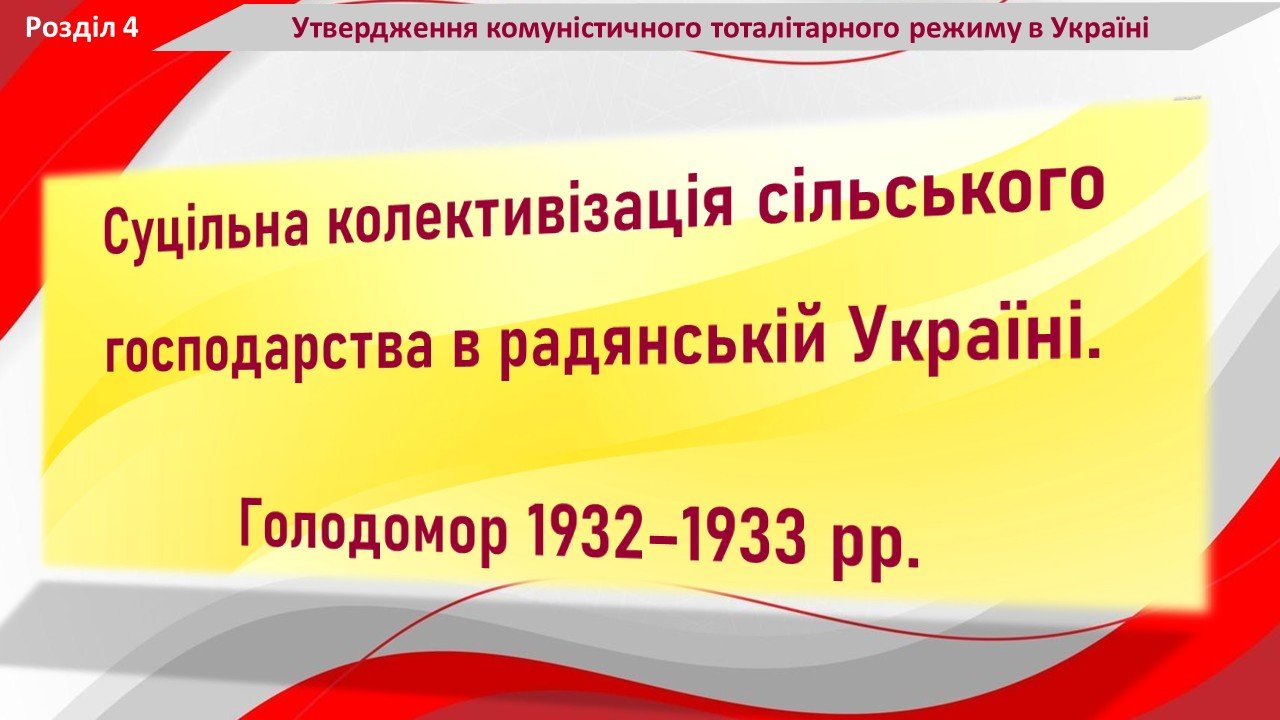 Розділ 4

Утвердження комуністичного тоталітарного режиму в Україні

Суцільна колективізація сільського господарства в радянській Україні.

Голодомор 1932–1933 рр.